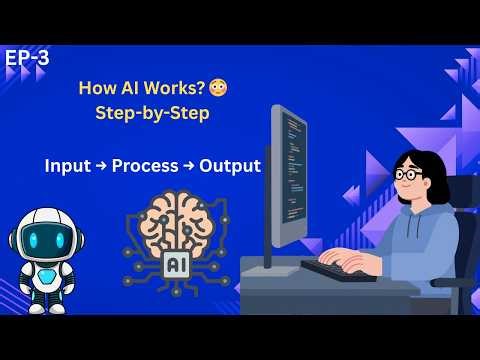 EP-3

How AI Works? 😳
Step-by-Step

Input → Process → Output

AI